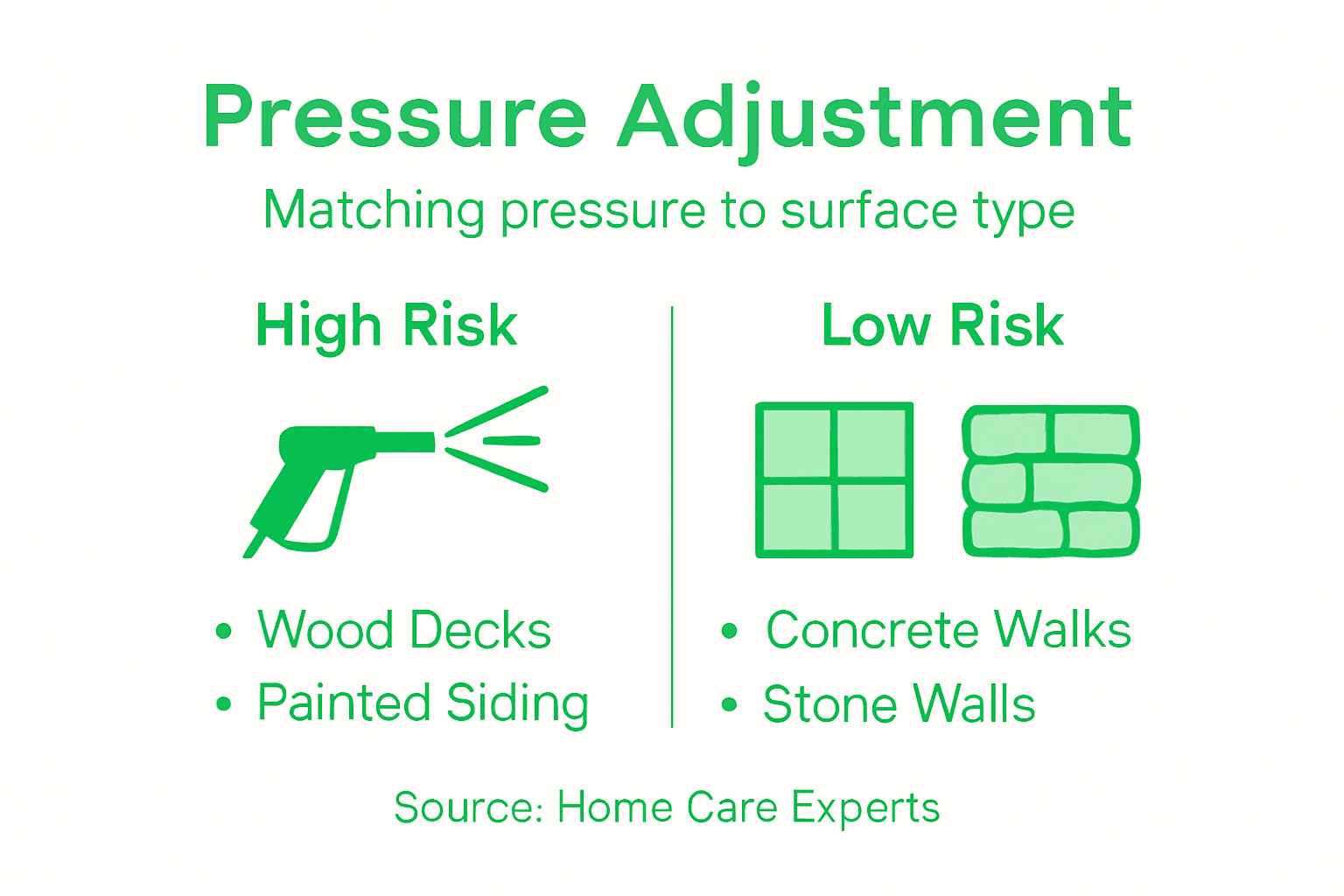 Pressure Adjustment

Matching pressure to surface type

High Risk

• Wood Decks
• Painted Siding

Low Risk

• Concrete Walks
• Stone Walls

Source: Home Care Experts